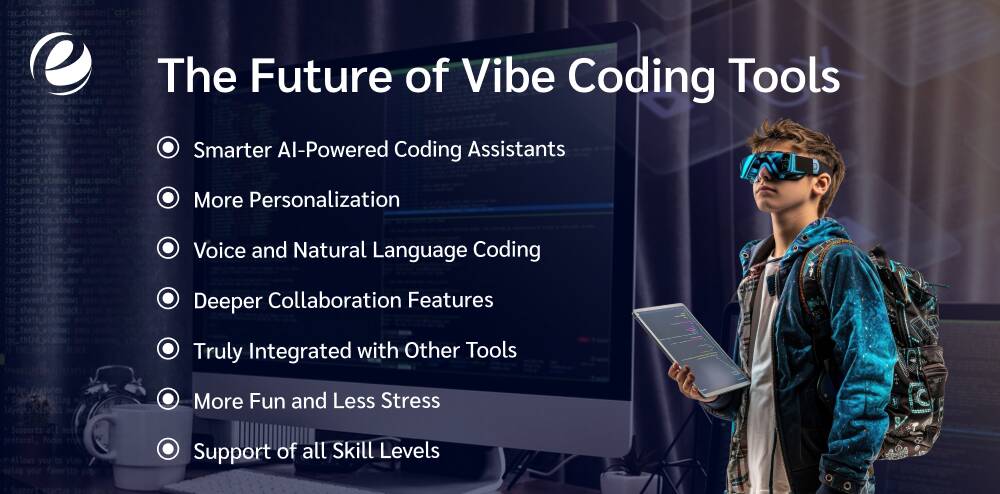 The Future of Vibe Coding Tools

Smarter AI-Powered Coding Assistants

More Personalization

Voice and Natural Language Coding

Deeper Collaboration Features

Truly Integrated with Other Tools

More Fun and Less Stress

Support of all Skill Levels